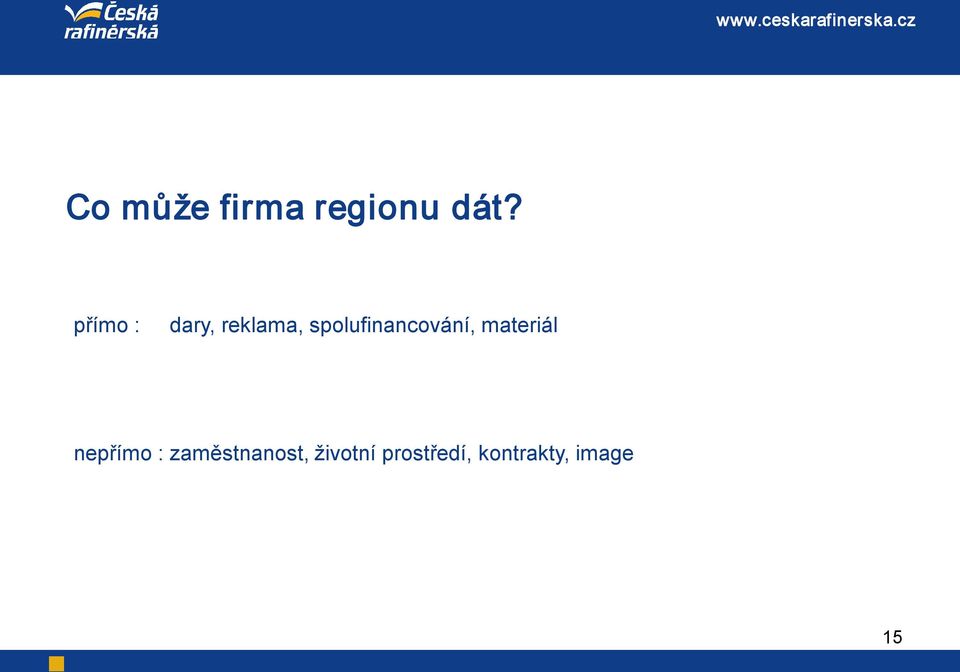 Česká rafinérská

www.ceskarafinerska.cz

Co může firma regionu dát?

přímo : dary, reklama, spolufinancování, materiál

nepřímo : zaměstnanost, životní prostředí, kontrakty, image

15